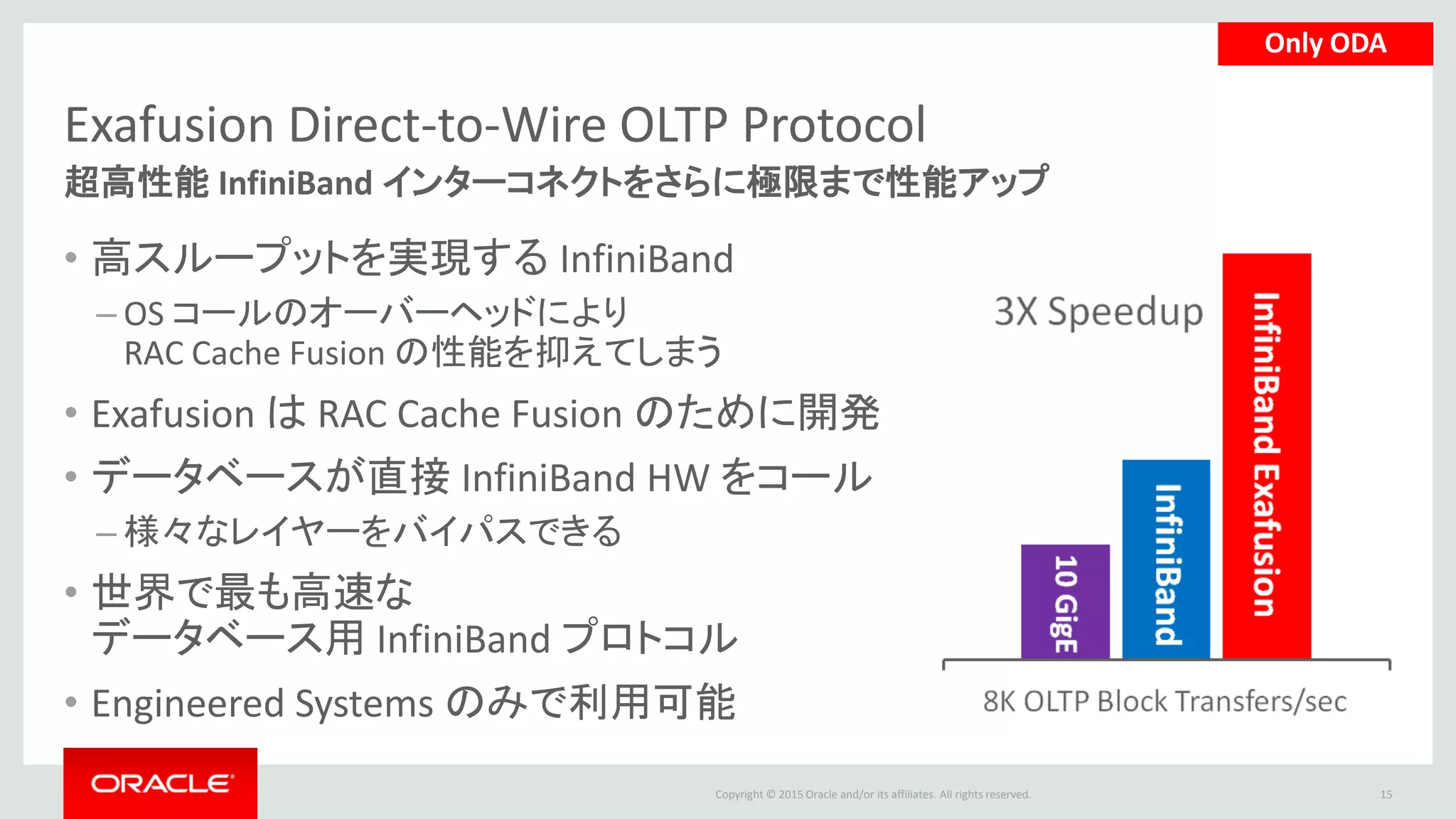 Only ODA

Exafusion Direct-to-Wire OLTP Protocol

超高性能 InfiniBand インターコネクトをさらに極限まで性能アップ

• 高スループットを実現する InfiniBand
– OS コールのオーバーヘッドにより RAC Cache Fusion の性能を抑えてしまう

• Exafusion は RAC Cache Fusion のために開発

• データベースが直接 InfiniBand HW をコール
– 様々なレイヤーをバイパスできる

• 世界で最も高速な データベース用 InfiniBand プロトコル

• Engineered Systems のみで利用可能

3X Speedup

10 GigE

InfiniBand

InfiniBand Exafusion

8K OLTP Block Transfers/sec

ORACLE

Copyright © 2015 Oracle and/or its affiliates. All rights reserved.

15